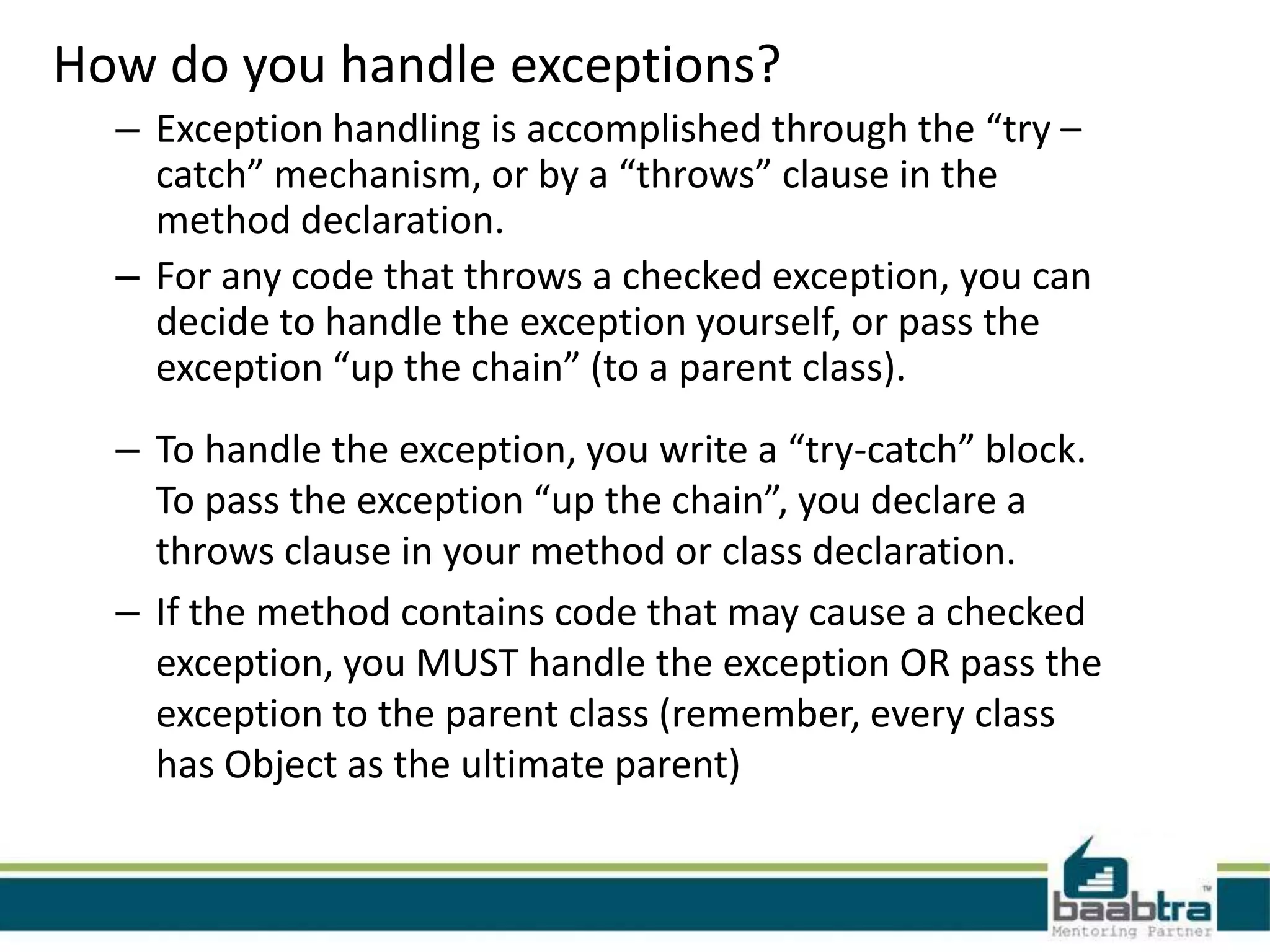 How do you handle exceptions?

– Exception handling is accomplished through the “try – catch” mechanism, or by a “throws” clause in the method declaration.

– For any code that throws a checked exception, you can decide to handle the exception yourself, or pass the exception “up the chain” (to a parent class).

– To handle the exception, you write a “try-catch” block. To pass the exception “up the chain”, you declare a throws clause in your method or class declaration.

– If the method contains code that may cause a checked exception, you MUST handle the exception OR pass the exception to the parent class (remember, every class has Object as the ultimate parent)

baabtra™
Mentoring Partner